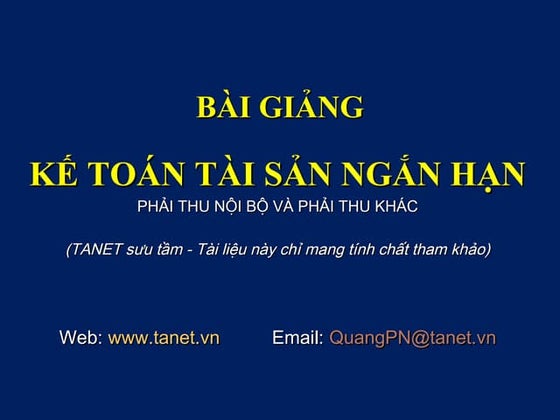 BÀI GIẢNG

KẾ TOÁN TÀI SẢN NGẮN HẠN

PHẢI THU NỘI BỘ VÀ PHẢI THU KHÁC

(TANET sưu tầm - Tài liệu này chỉ mang tính chất tham khảo)

Web: www.tanet.vn Email: QuangPN@tanet.vn